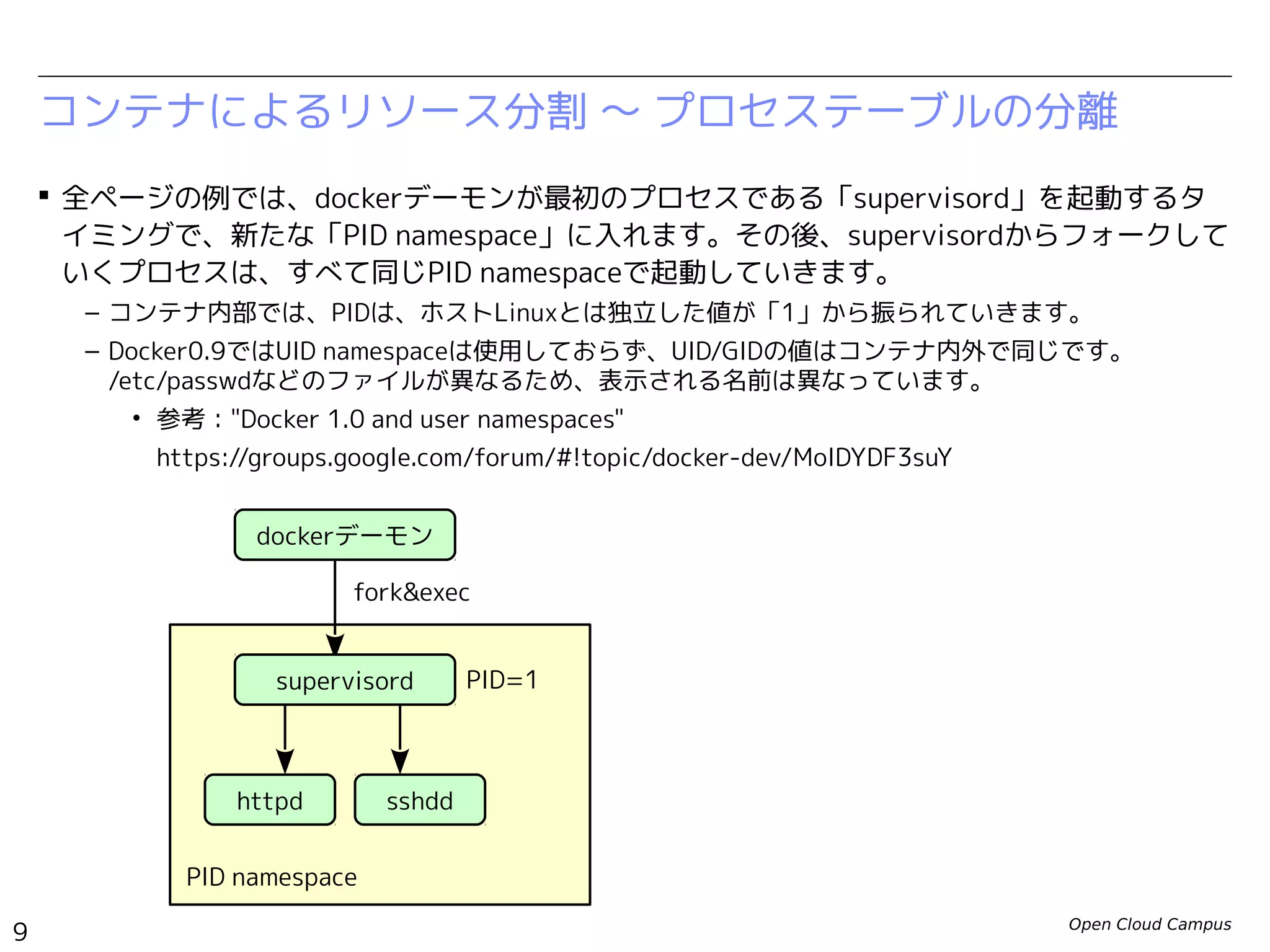 コンテナによるリソース分割 ～ プロセステーブルの分離

▪ 全ページの例では、dockerデーモンが最初のプロセスである「supervisord」を起動するタイミングで、新たな「PID namespace」に入れます。その後、supervisordからフォークしていくプロセスは、すべて同じPID namespaceで起動していきます。

– コンテナ内部では、PIDは、ホストLinuxとは独立した値が「1」から振られていきます。

– Docker0.9ではUID namespaceは使用しておらず、UID/GIDの値はコンテナ内外で同じです。/etc/passwdなどのファイルが異なるため、表示される名前は異なっています。

• 参考："Docker 1.0 and user namespaces"
https://groups.google.com/forum/#!topic/docker-dev/MoIDYDF3suY

dockerデーモン

fork&exec

supervisord

PID=1

httpd

sshdd

PID namespace

9

Open Cloud Campus